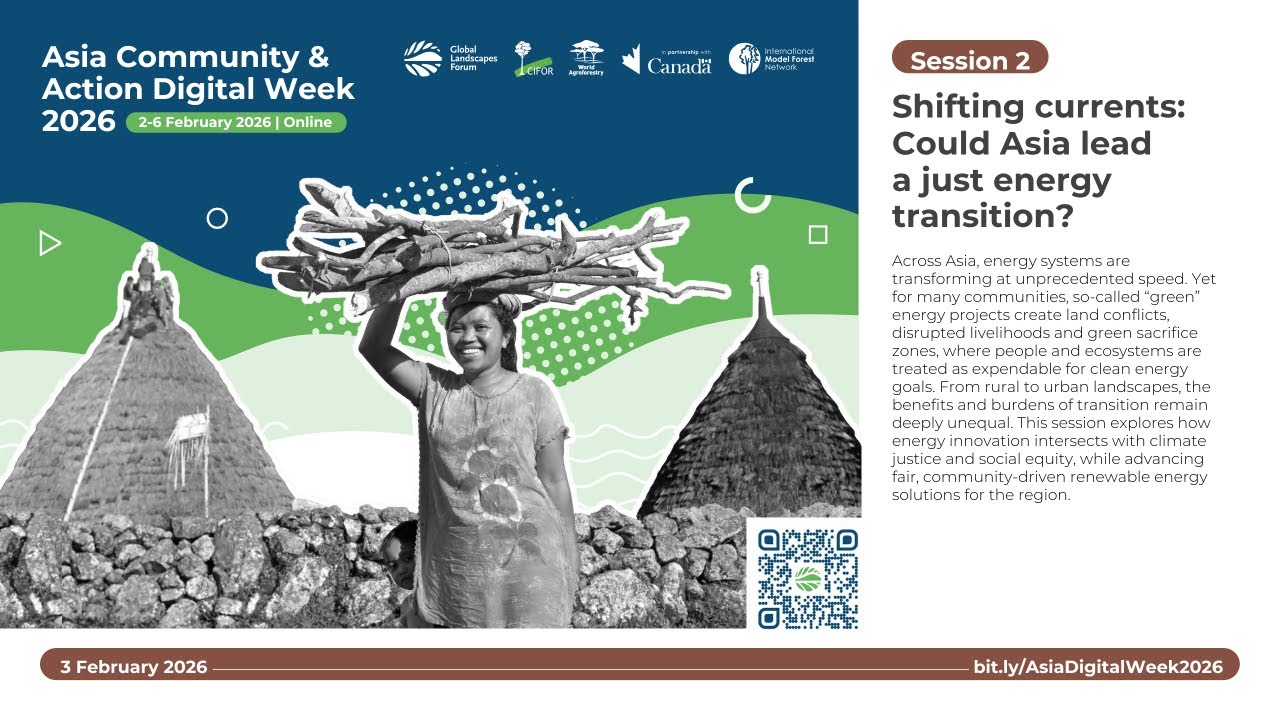 Asia Community & Action Digital Week 2026

2-6 February 2026 | Online

Global Landscapes Forum

CIFOR

World Agroforestry

In partnership with Canada

International Model Forest Network

Session 2

Shifting currents: Could Asia lead a just energy transition?

Across Asia, energy systems are transforming at unprecedented speed. Yet for many communities, so-called "green" energy projects create land conflicts, disrupted livelihoods and green sacrifice zones, where people and ecosystems are treated as expendable for clean energy goals. From rural to urban landscapes, the benefits and burdens of transition remain deeply unequal. This session explores how energy innovation intersects with climate justice and social equity, while advancing fair, community-driven renewable energy solutions for the region.

3 February 2026

bit.ly/AsiaDigitalWeek2026